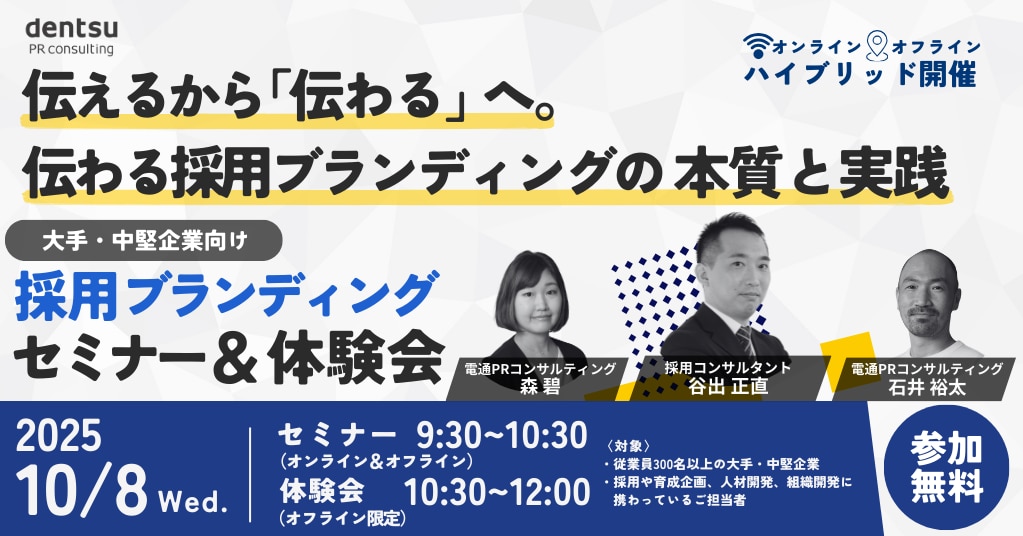 dentsu
PR consulting

オンライン オフライン
ハイブリッド開催

伝えるから「伝わる」へ。
伝わる採用ブランディングの 本質と実践

大手・中堅企業向け

採用ブランディング
セミナー＆体験会

電通PRコンサルティング
森 碧

採用コンサルタント
谷出 正直

電通PRコンサルティング
石井 裕太

2025
10/8 Wed.

セミナー 9:30~10:30
（オンライン＆オフライン）
体験会 10:30~12:00
（オフライン限定）

〈対象〉
・従業員300名以上の大手・中堅企業
・採用や育成企画、人材開発、組織開発に携わっているご担当者

参加
無料